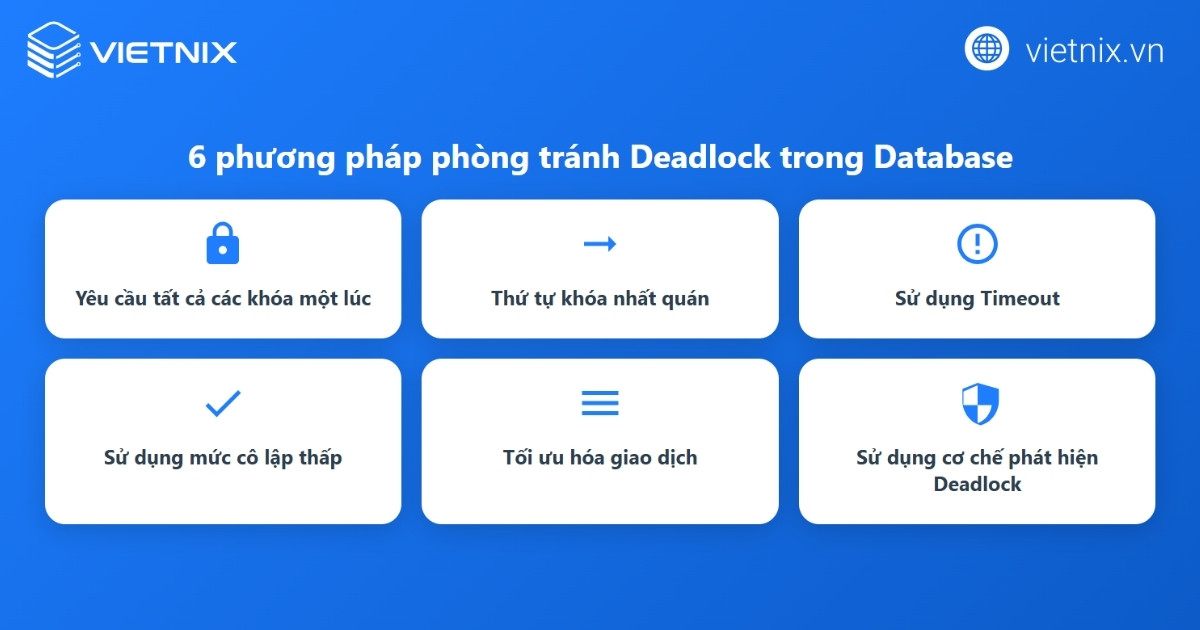 VIETNIX

vietnix.vn

6 phương pháp phòng tránh Deadlock trong Database

Yêu cầu tất cả các khóa một lúc

Thứ tự khóa nhất quán

Sử dụng Timeout

Sử dụng mức cô lập thấp

Tối ưu hóa giao dịch

Sử dụng cơ chế phát hiện Deadlock